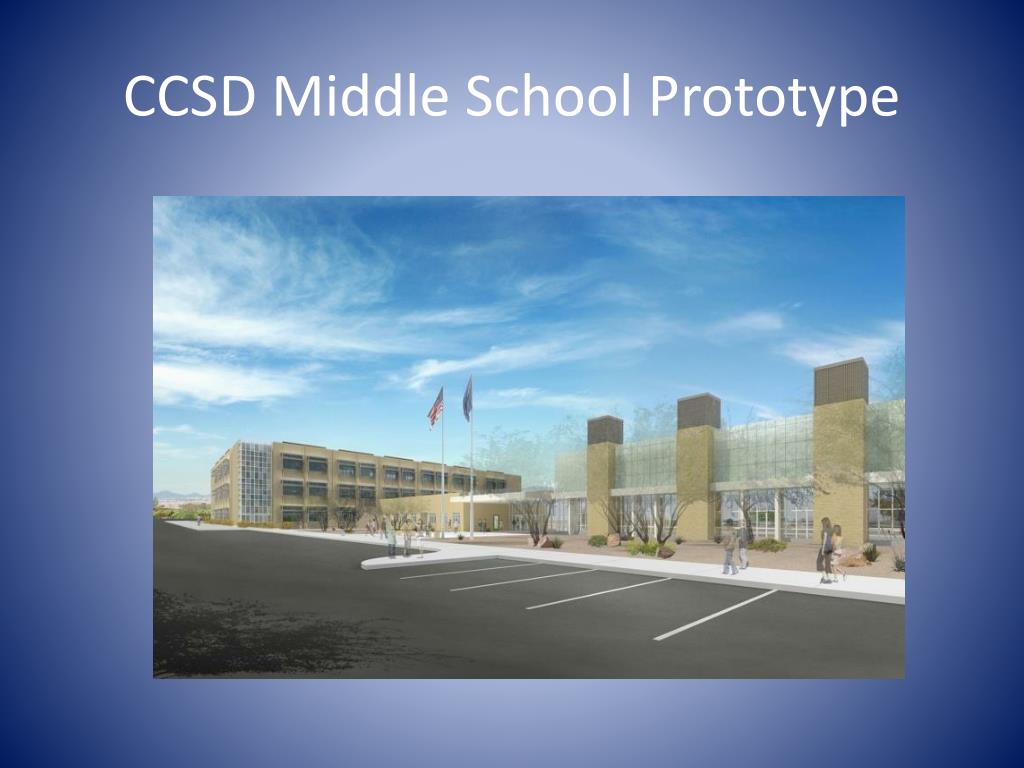 CCSD Middle School Prototype